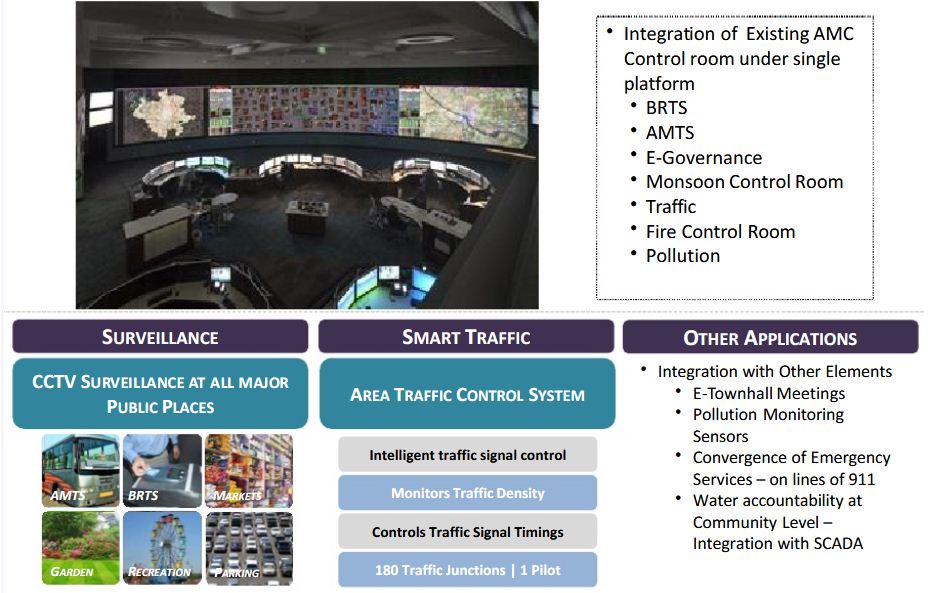 • Integration of Existing AMC Control room under single platform
• BRTS
• AMTS
• E-Governance
• Monsoon Control Room
• Traffic
• Fire Control Room
• Pollution

SURVEILLANCE

CCTV SURVEILLANCE AT ALL MAJOR PUBLIC PLACES

AMTS
BRTS
MARKETS
GARDEN
RECREATION
PARKING

SMART TRAFFIC

AREA TRAFFIC CONTROL SYSTEM

Intelligent traffic signal control

Monitors Traffic Density

Controls Traffic Signal Timings

180 Traffic Junctions | 1 Pilot

OTHER APPLICATIONS

• Integration with Other Elements
• E-Townhall Meetings
• Pollution Monitoring Sensors
• Convergence of Emergency Services – on lines of 911
• Water accountability at Community Level – Integration with SCADA